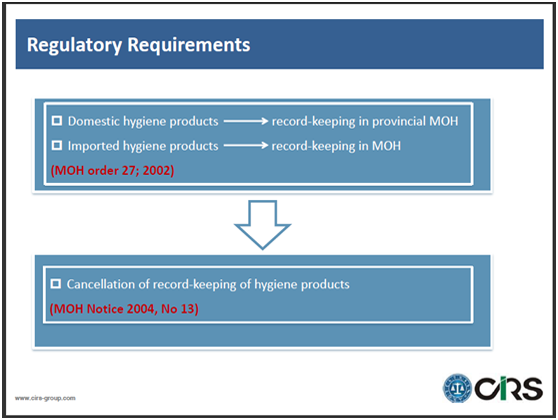 Regulatory Requirements

☐ Domestic hygiene products → record-keeping in provincial MOH
☐ Imported hygiene products → record-keeping in MOH
(MOH order 27; 2002)

☐ Cancellation of record-keeping of hygiene products
(MOH Notice 2004, No 13)

www.cirs-group.com

CIRS